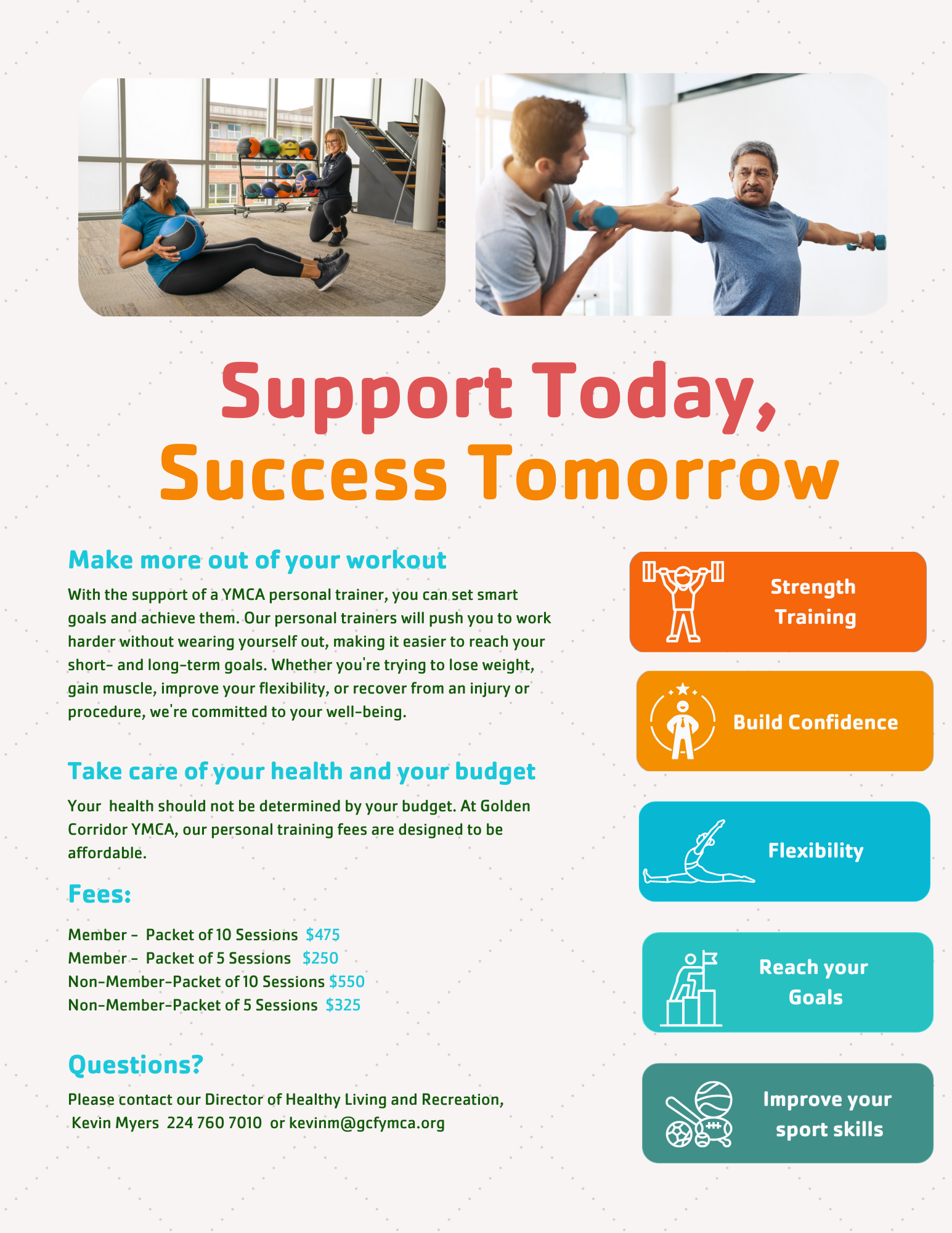 Support Today,
Success Tomorrow

Make more out of your workout

With the support of a YMCA personal trainer, you can set smart goals and achieve them. Our personal trainers will push you to work harder without wearing yourself out, making it easier to reach your short- and long-term goals. Whether you're trying to lose weight, gain muscle, improve your flexibility, or recover from an injury or procedure, we're committed to your well-being.

Take care of your health and your budget

Your health should not be determined by your budget. At Golden Corridor YMCA, our personal training fees are designed to be affordable.

Fees:

Member - Packet of 10 Sessions $475
Member - Packet of 5 Sessions $250
Non-Member-Packet of 10 Sessions $550
Non-Member-Packet of 5 Sessions $325

Questions?

Please contact our Director of Healthy Living and Recreation, Kevin Myers 224 760 7010 or kevinm@gcfymca.org

Strength Training

Build Confidence

Flexibility

Reach your Goals

Improve your sport skills